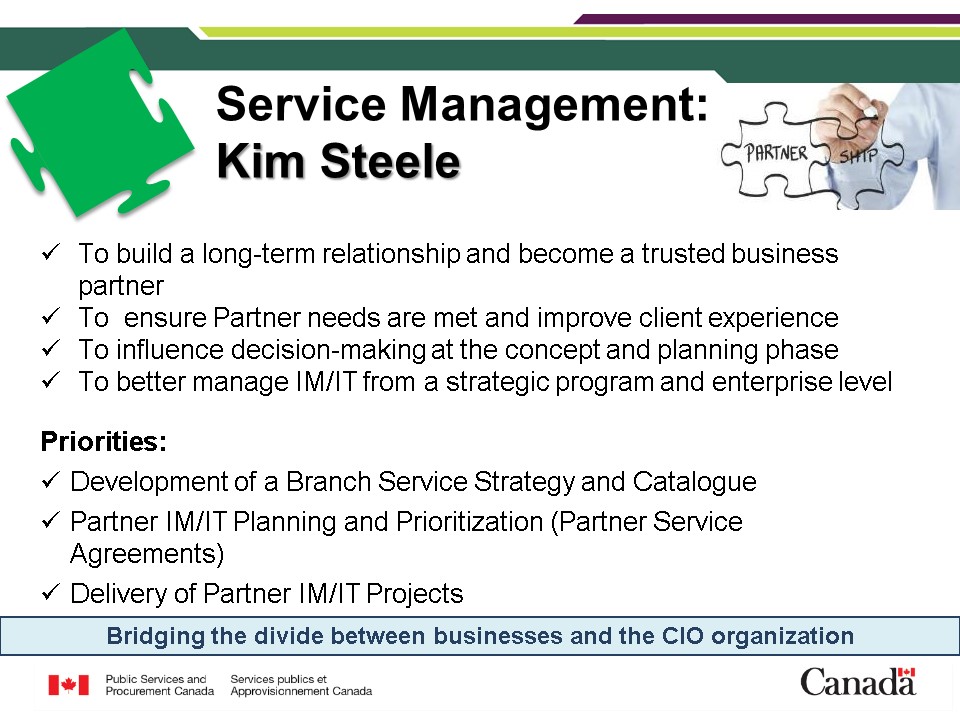 Service Management:
Kim Steele

PARTNER SHIP

✓ To build a long-term relationship and become a trusted business partner
✓ To ensure Partner needs are met and improve client experience
✓ To influence decision-making at the concept and planning phase
✓ To better manage IM/IT from a strategic program and enterprise level

Priorities:
✓ Development of a Branch Service Strategy and Catalogue
✓ Partner IM/IT Planning and Prioritization (Partner Service Agreements)
✓ Delivery of Partner IM/IT Projects

Bridging the divide between businesses and the CIO organization

Public Services and Procurement Canada
Services publics et Approvisionnement Canada
Canada